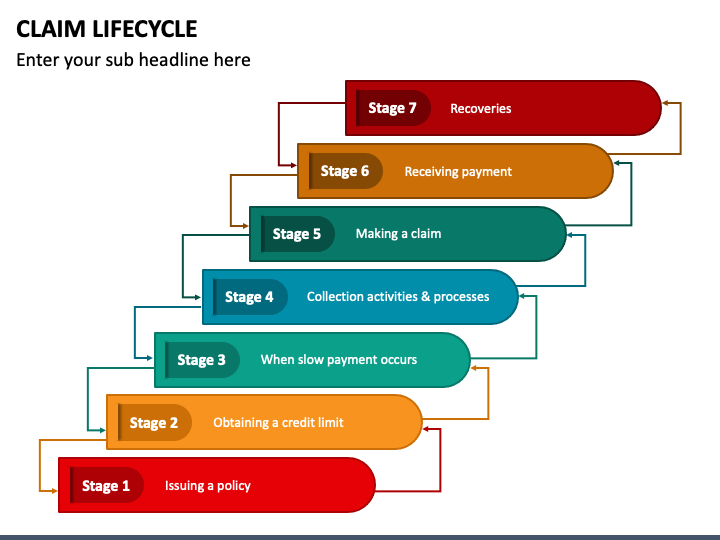 CLAIM LIFECYCLE

Enter your sub headline here

Stage 7 Recoveries

Stage 6 Receiving payment

Stage 5 Making a claim

Stage 4 Collection activities & processes

Stage 3 When slow payment occurs

Stage 2 Obtaining a credit limit

Stage 1 Issuing a policy